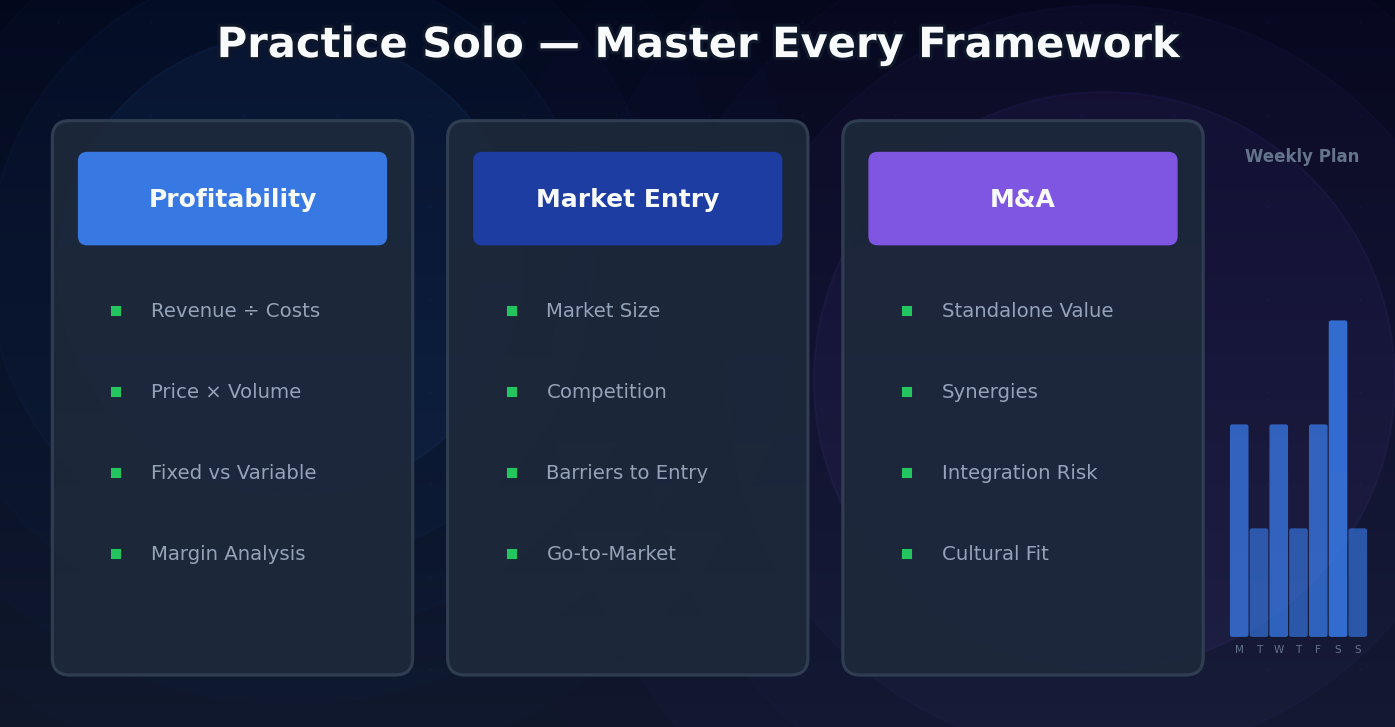 Practice Solo — Master Every Framework

Profitability

Revenue ÷ Costs

Price × Volume

Fixed vs Variable

Margin Analysis

Market Entry

Market Size

Competition

Barriers to Entry

Go-to-Market

M&A

Standalone Value

Synergies

Integration Risk

Cultural Fit

Weekly Plan

M T W T F S S